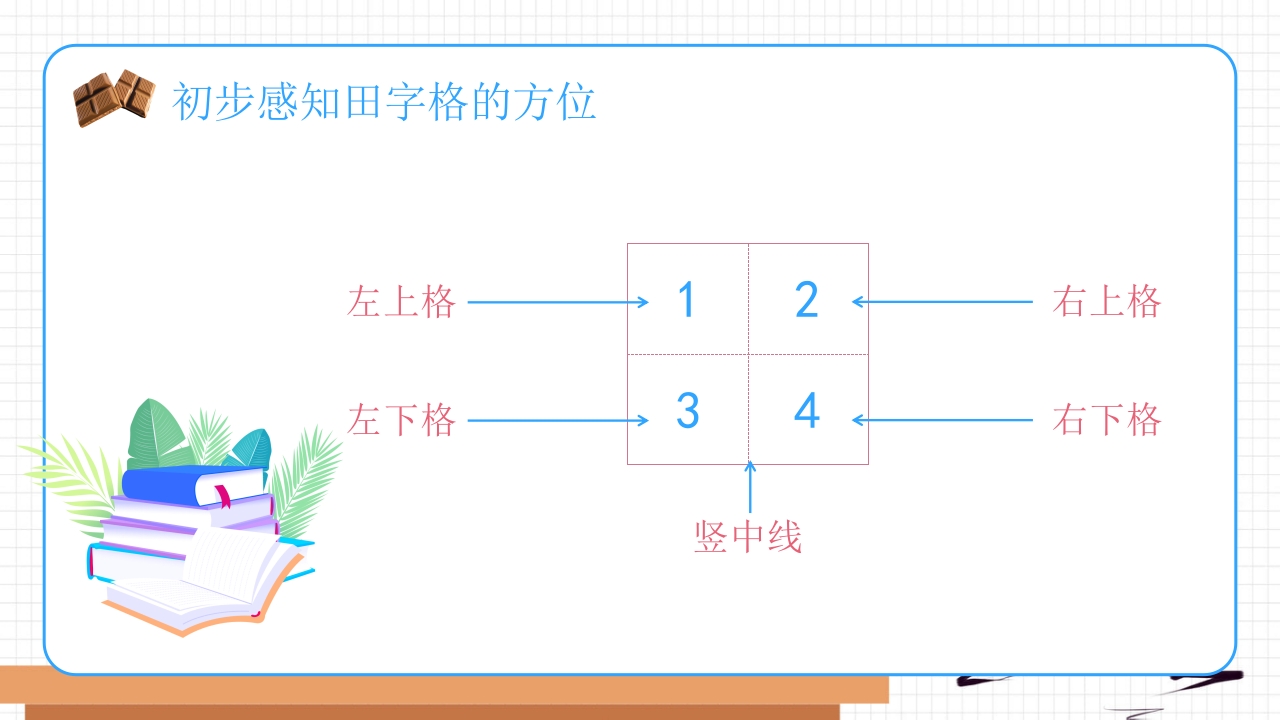 初步感知田字格的方位

左上格 1 2 右上格

左下格 3 4 右下格

竖中线